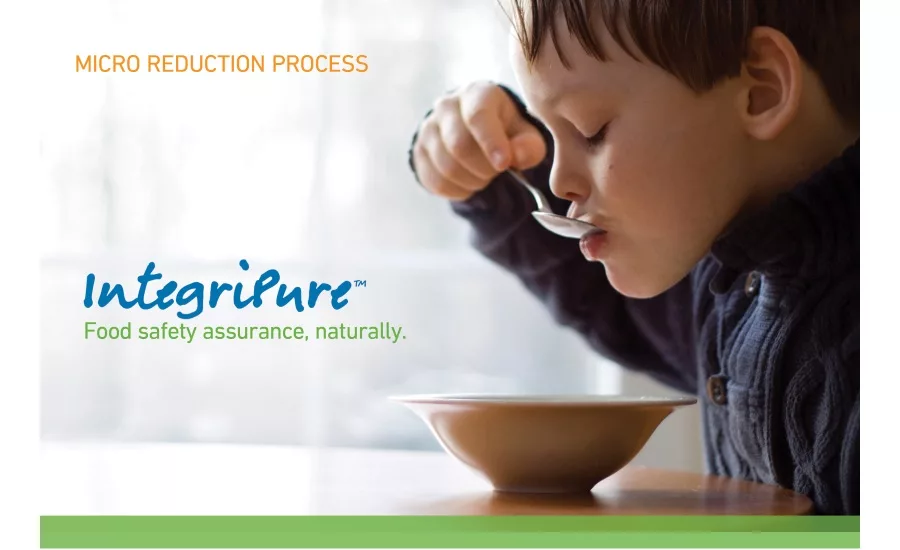 MICRO REDUCTION PROCESS

IntegriPure™
Food safety assurance, naturally.